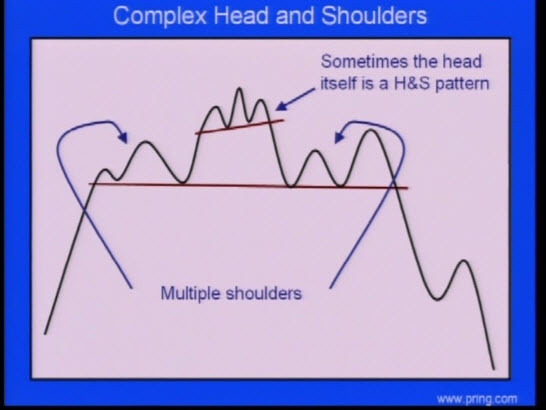 Complex Head and Shoulders

Sometimes the head itself is a H&S pattern

Multiple shoulders

www.pring.com